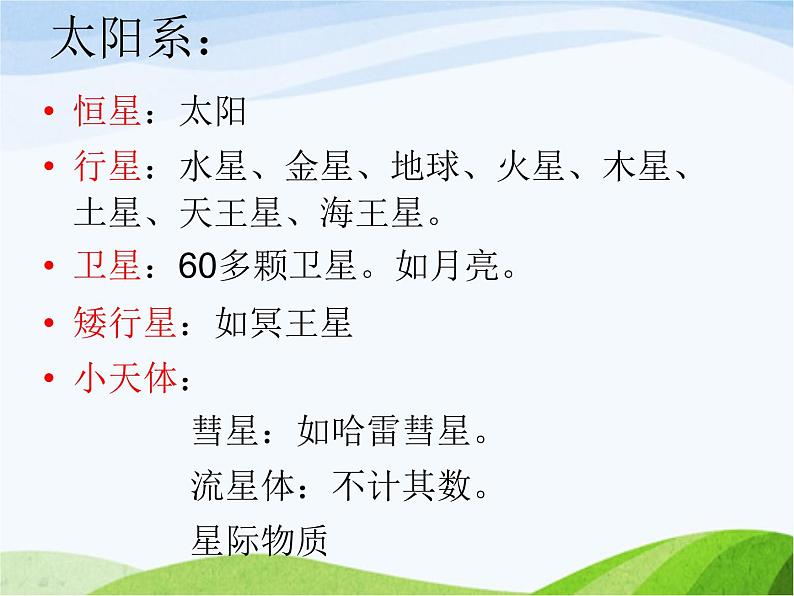 太阳系：

• 恒星：太阳
• 行星：水星、金星、地球、火星、木星、土星、天王星、海王星。
• 卫星：60多颗卫星。如月亮。
• 矮行星：如冥王星
• 小天体：

彗星：如哈雷彗星。

流星体：不计其数。

星际物质